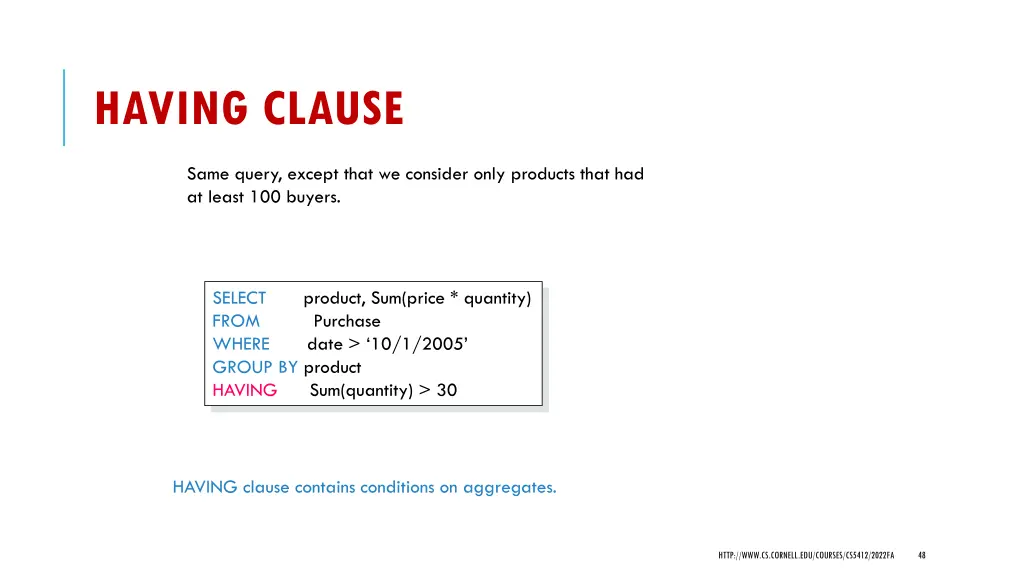 HAVING CLAUSE

Same query, except that we consider only products that had at least 100 buyers.

SELECT product, Sum(price * quantity)
FROM Purchase
WHERE date > ‘10/1/2005’
GROUP BY product
HAVING Sum(quantity) > 30

HAVING clause contains conditions on aggregates.

HTTP://WWW.CS.CORNELL.EDU/COURSES/CS5412/2022FA 48